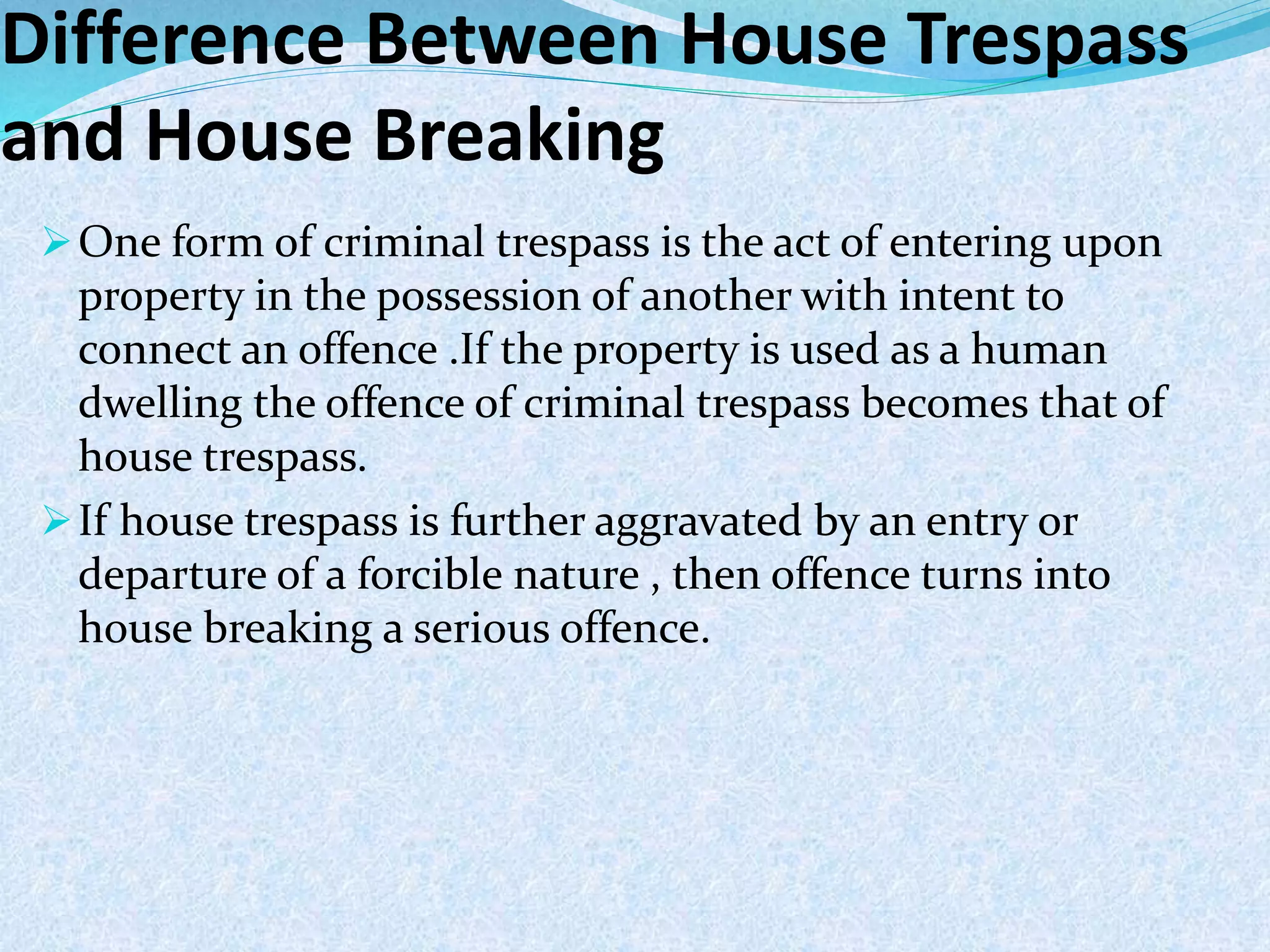 Difference Between House Trespass and House Breaking

➢ One form of criminal trespass is the act of entering upon property in the possession of another with intent to connect an offence .If the property is used as a human dwelling the offence of criminal trespass becomes that of house trespass.

➢ If house trespass is further aggravated by an entry or departure of a forcible nature , then offence turns into house breaking a serious offence.